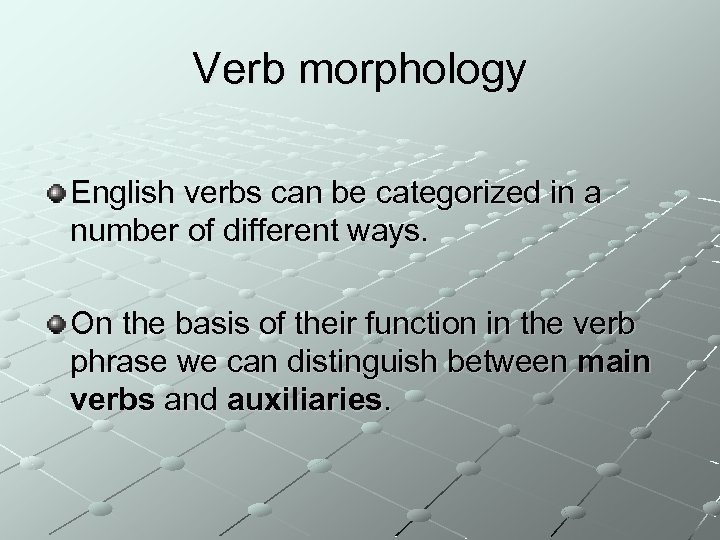 Verb morphology

English verbs can be categorized in a number of different ways.

On the basis of their function in the verb phrase we can distinguish between main verbs and auxiliaries.